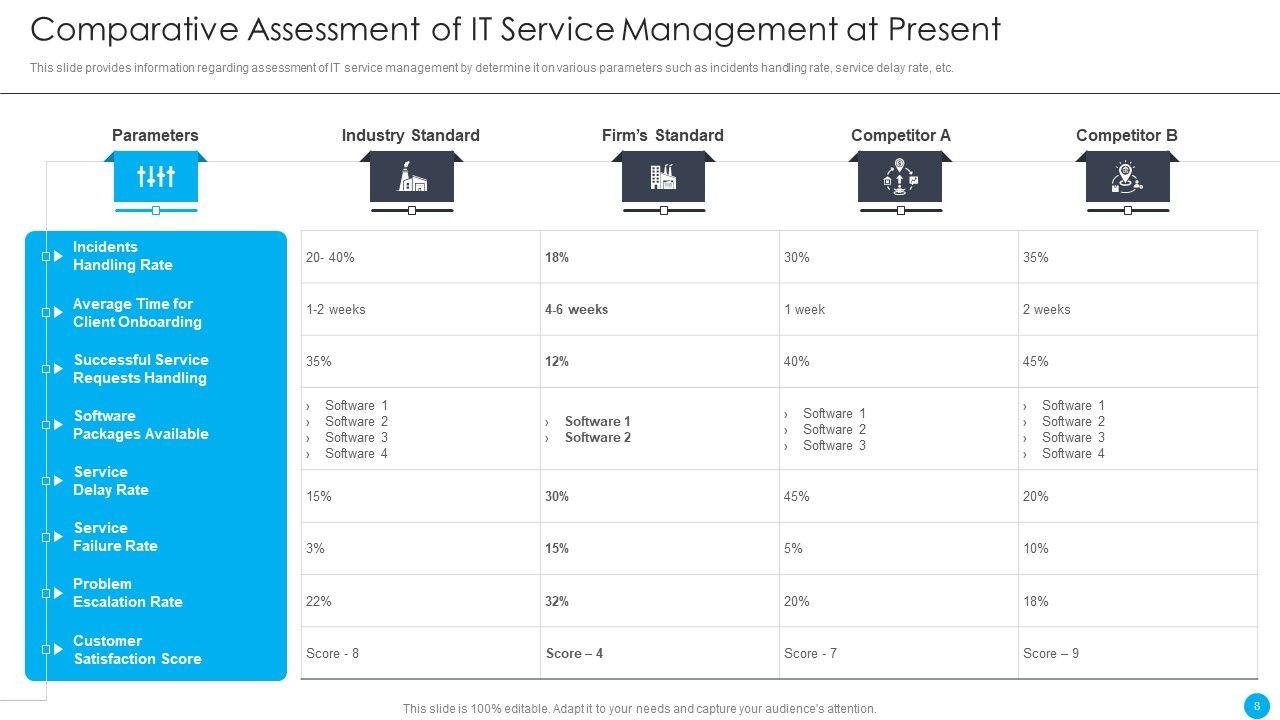 Comparative Assessment of IT Service Management at Present

This slide provides information regarding assessment of IT service management by determine it on various parameters such as incidents handling rate, service delay rate, etc.

| Parameters | Industry Standard | Firm's Standard | Competitor A | Competitor B |
|---|---|---|---|---|
| Incidents Handling Rate | 20- 40% | 18% | 30% | 35% |
| Average Time for Client Onboarding | 1-2 weeks | 4-6 weeks | 1 week | 2 weeks |
| Successful Service Requests Handling | 35% | 12% | 40% | 45% |
| Software Packages Available | › Software 1 › Software 2 › Software 3 › Software 4 | › Software 1 › Software 2 | › Software 1 › Software 2 › Software 3 | › Software 1 › Software 2 › Software 3 › Software 4 |
| Service Delay Rate | 15% | 30% | 45% | 20% |
| Service Failure Rate | 3% | 15% | 5% | 10% |
| Problem Escalation Rate | 22% | 32% | 20% | 18% |
| Customer Satisfaction Score | Score - 8 | Score – 4 | Score - 7 | Score – 9 |

This slide is 100% editable. Adapt it to your needs and capture your audience's attention.

8